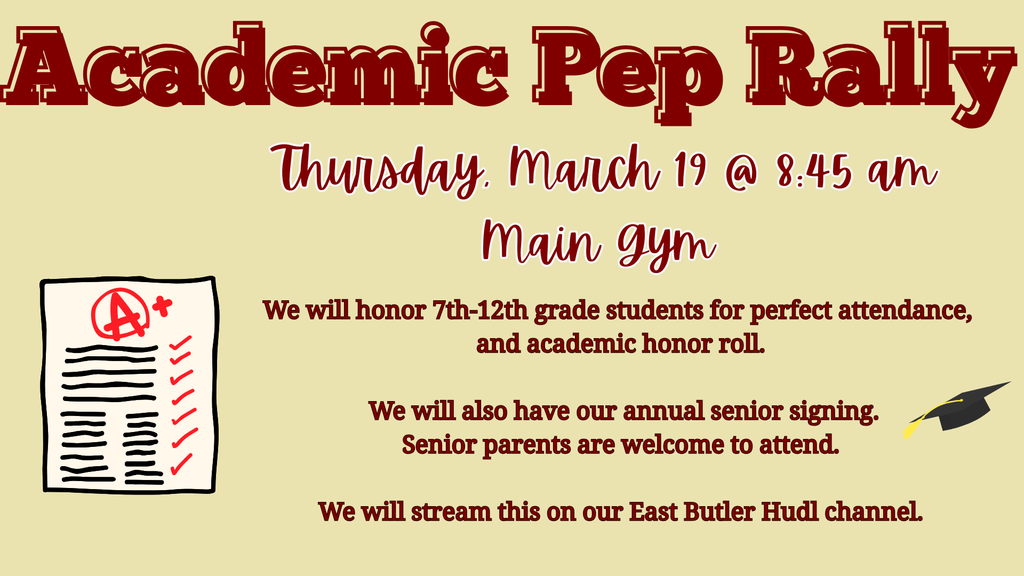 Academic Pep Rally

Thursday, March 19 @ 8:45 am

Main Gym

A+

We will honor 7th-12th grade students for perfect attendance, and academic honor roll.

We will also have our annual senior signing. Senior parents are welcome to attend.

We will stream this on our East Butler Hudl channel.